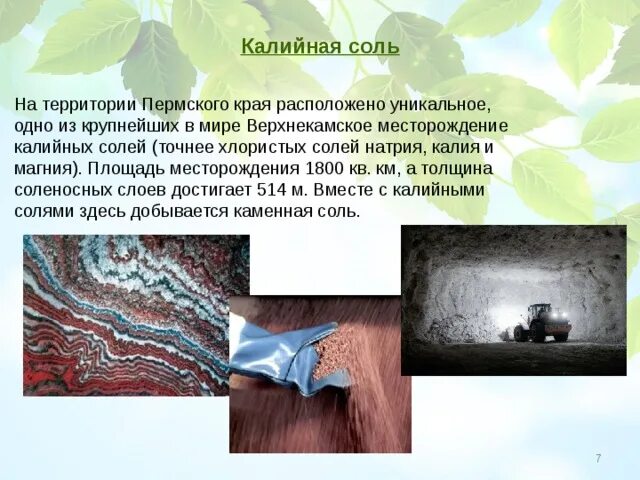 Калийная соль

На территории Пермского края расположено уникальное, одно из крупнейших в мире Верхнекамское месторождение калийных солей (точнее хлористых солей натрия, калия и магния). Площадь месторождения 1800 кв. км, а толщина соленосных слоев достигает 514 м. Вместе с калийными солями здесь добывается каменная соль.

7